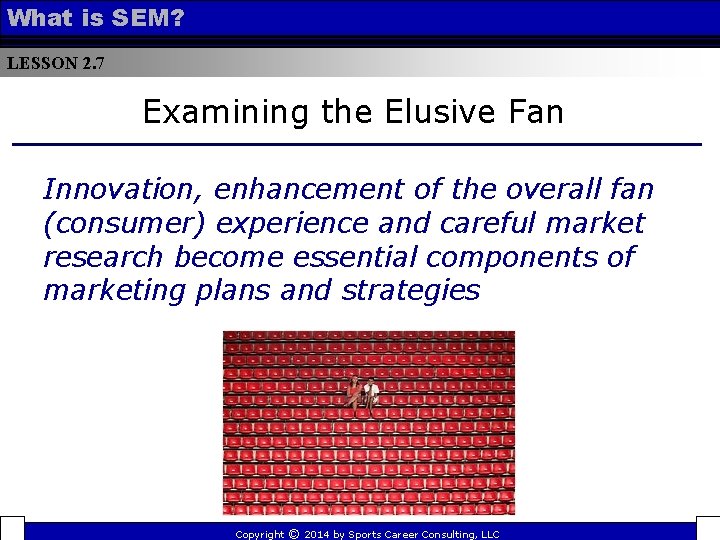 What is SEM?

LESSON 2.7

Examining the Elusive Fan

Innovation, enhancement of the overall fan (consumer) experience and careful market research become essential components of marketing plans and strategies

Copyright © 2014 by Sports Career Consulting, LLC